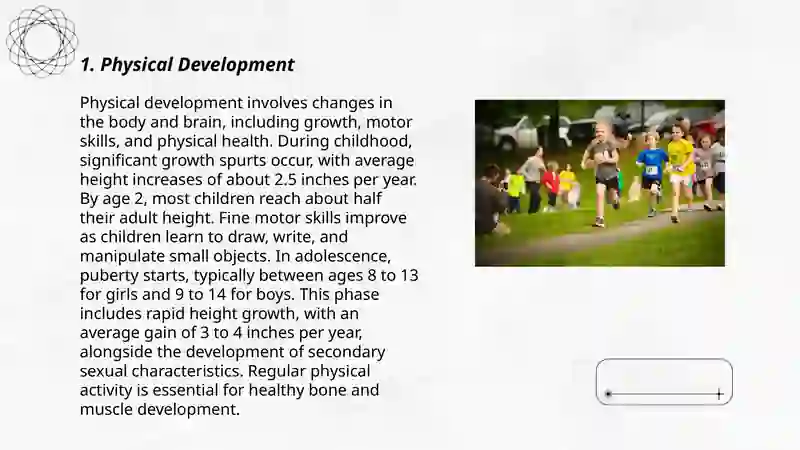 1. Physical Development

Physical development involves changes in the body and brain, including growth, motor skills, and physical health. During childhood, significant growth spurts occur, with average height increases of about 2.5 inches per year. By age 2, most children reach about half their adult height. Fine motor skills improve as children learn to draw, write, and manipulate small objects. In adolescence, puberty starts, typically between ages 8 to 13 for girls and 9 to 14 for boys. This phase includes rapid height growth, with an average gain of 3 to 4 inches per year, alongside the development of secondary sexual characteristics. Regular physical activity is essential for healthy bone and muscle development.